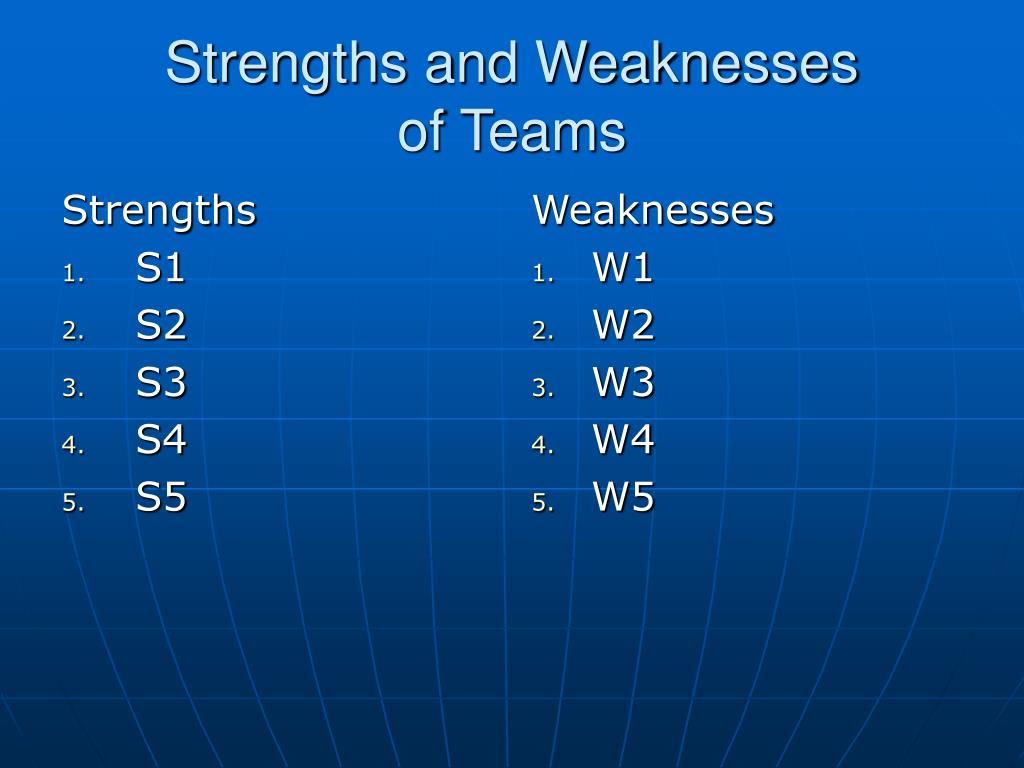 Strengths and Weaknesses of Teams

Strengths
1. S1
2. S2
3. S3
4. S4
5. S5

Weaknesses
1. W1
2. W2
3. W3
4. W4
5. W5